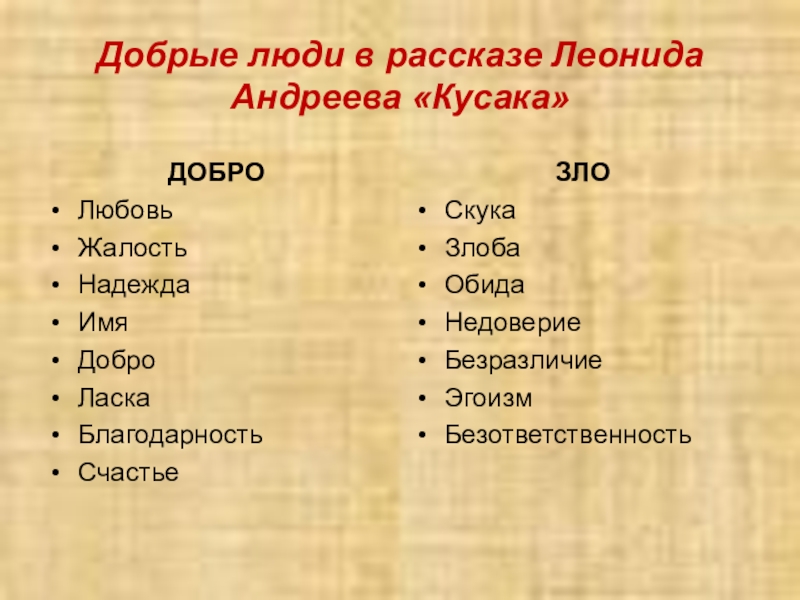 Добрые люди в рассказе Леонида Андреева «Кусака»

ДОБРО

- Любовь
- Жалость
- Надежда
- Имя
- Добро
- Ласка
- Благодарность
- Счастье

ЗЛО

- Скука
- Злоба
- Обида
- Недоверие
- Безразличие
- Эгоизм
- Безответственность